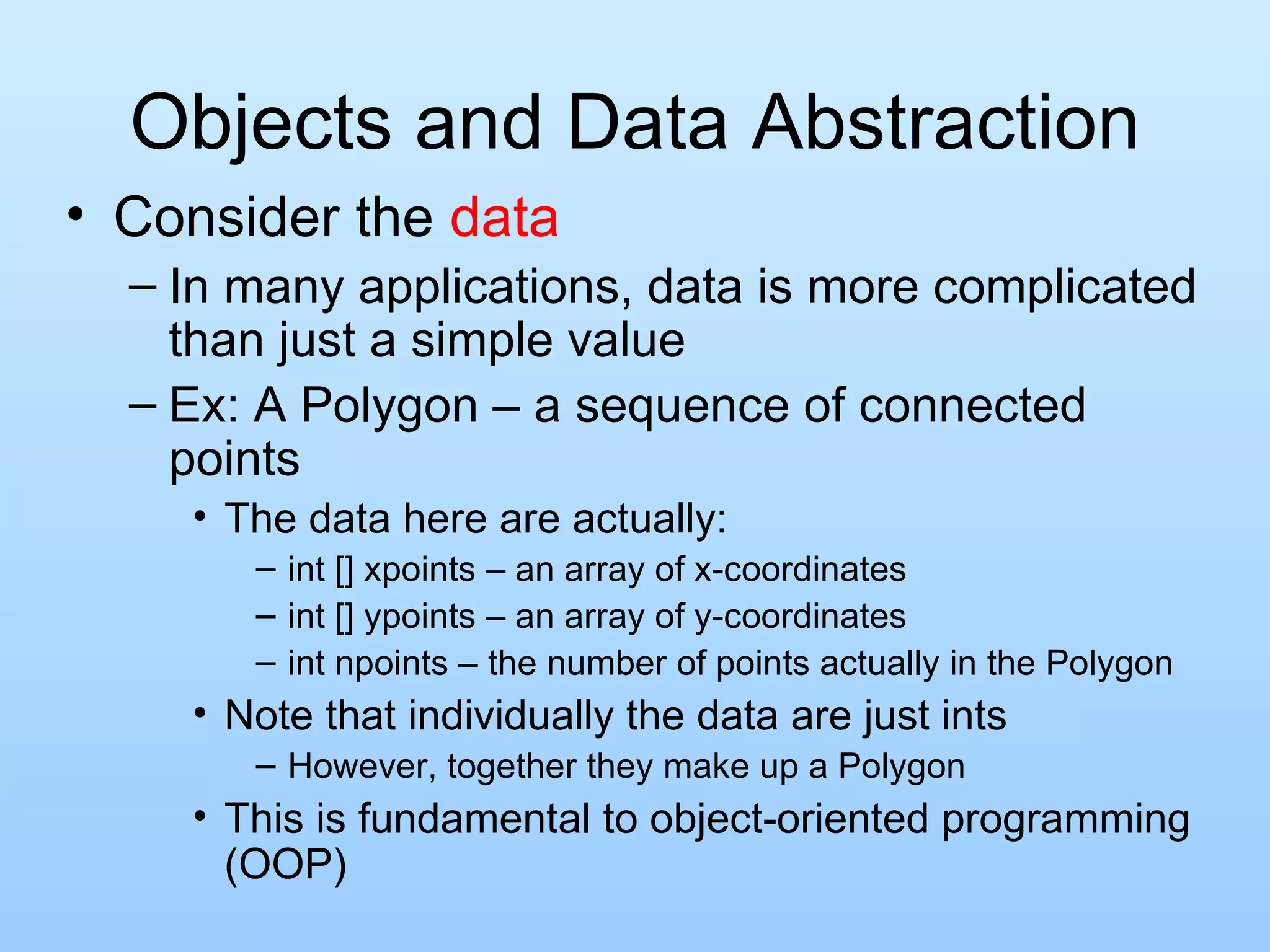 Objects and Data Abstraction

• Consider the data

– In many applications, data is more complicated than just a simple value

– Ex: A Polygon – a sequence of connected points

• The data here are actually:

– int [] xpoints – an array of x-coordinates

– int [] ypoints – an array of y-coordinates

– int npoints – the number of points actually in the Polygon

• Note that individually the data are just ints

– However, together they make up a Polygon

• This is fundamental to object-oriented programming (OOP)